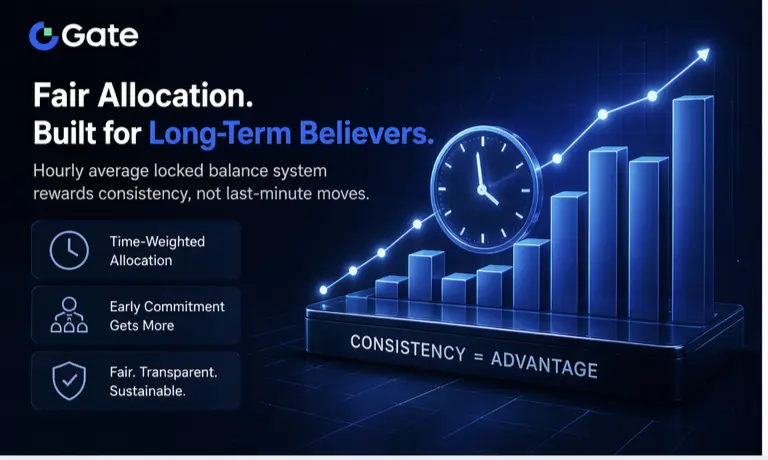 Gate

Fair Allocation.
Built for Long-Term Believers.

Hourly average locked balance system rewards consistency, not last-minute moves.

Time-Weighted Allocation

Early Commitment Gets More

Fair. Transparent. Sustainable.

CONSISTENCY = ADVANTAGE